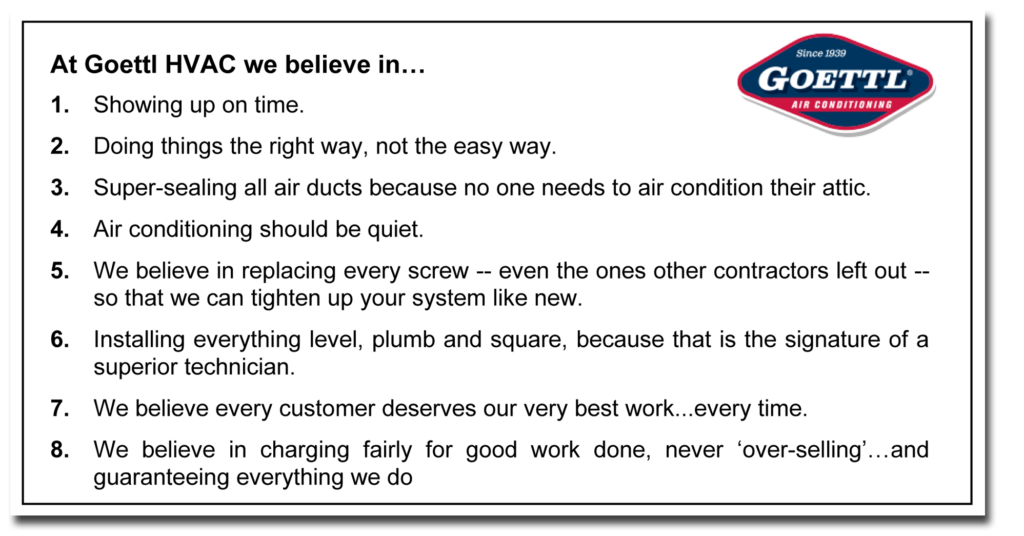 At Goettl HVAC we believe in…

Since 1939
GOETTL®
AIR CONDITIONING

1. Showing up on time.

2. Doing things the right way, not the easy way.

3. Super-sealing all air ducts because no one needs to air condition their attic.

4. Air conditioning should be quiet.

5. We believe in replacing every screw -- even the ones other contractors left out -- so that we can tighten up your system like new.

6. Installing everything level, plumb and square, because that is the signature of a superior technician.

7. We believe every customer deserves our very best work...every time.

8. We believe in charging fairly for good work done, never ‘over-selling’…and guaranteeing everything we do